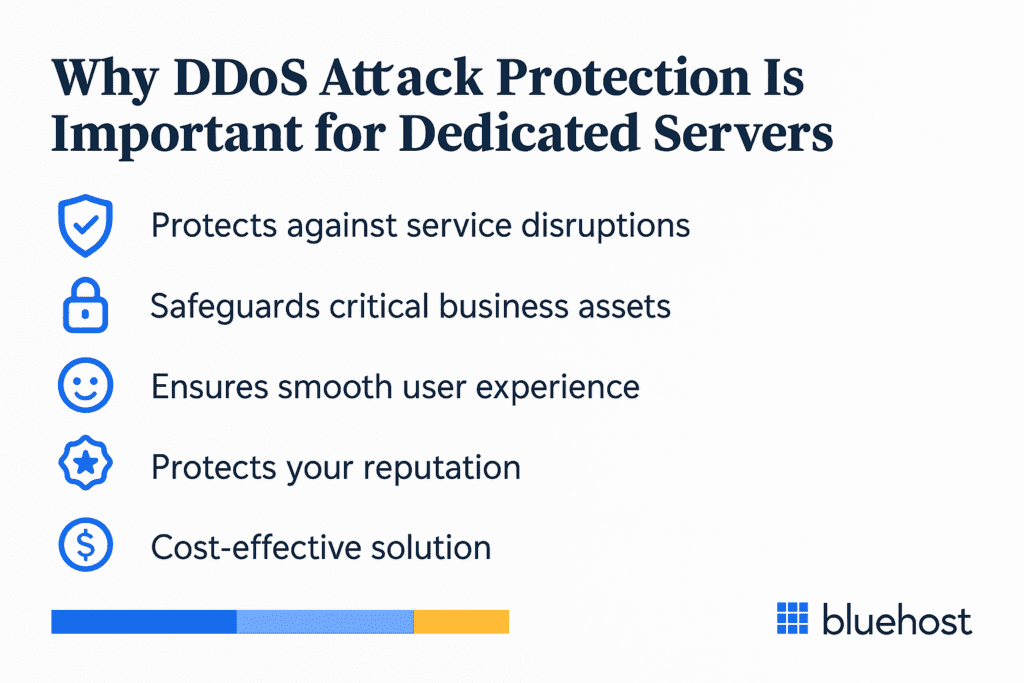 Why DDoS Attack Protection Is Important for Dedicated Servers

Protects against service disruptions

Safeguards critical business assets

Ensures smooth user experience

Protects your reputation

Cost-effective solution

bluehost